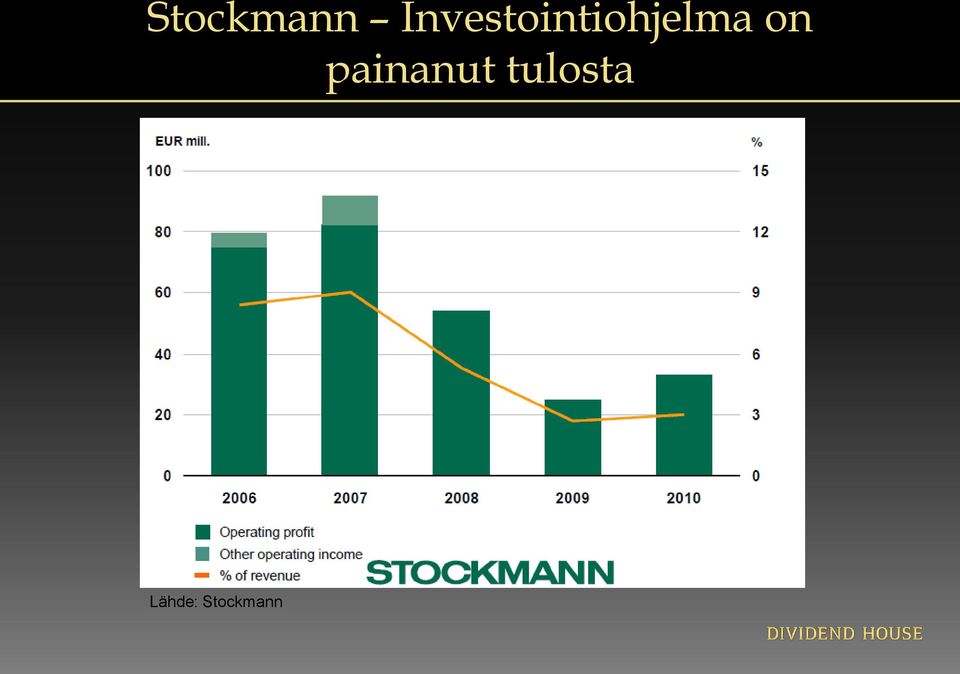 Stockmann – Investointiohjelma on painanut tulosta

EUR mill.

%

100
80
60
40
20
0

15
12
9
6
3
0

2006
2007
2008
2009
2010

Operating profit
Other operating income
% of revenue

STOCKMANN

Lähde: Stockmann

DIVIDEND HOUSE